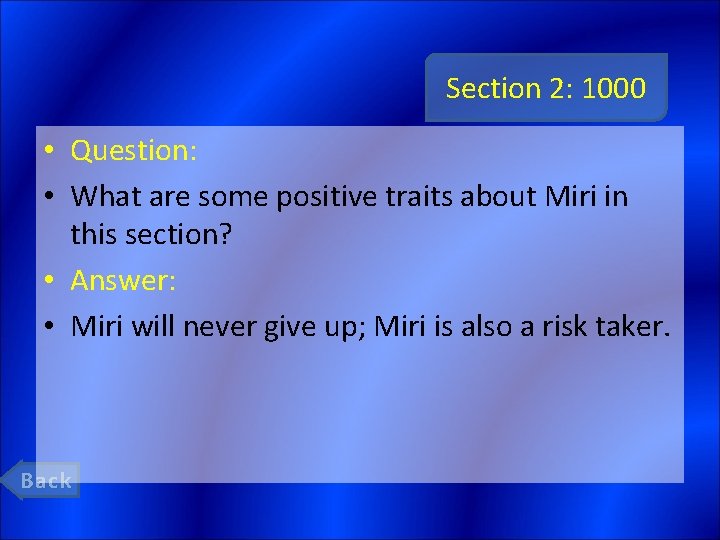 Section 2: 1000

• Question:
• What are some positive traits about Miri in this section?
• Answer:
• Miri will never give up; Miri is also a risk taker.

Back